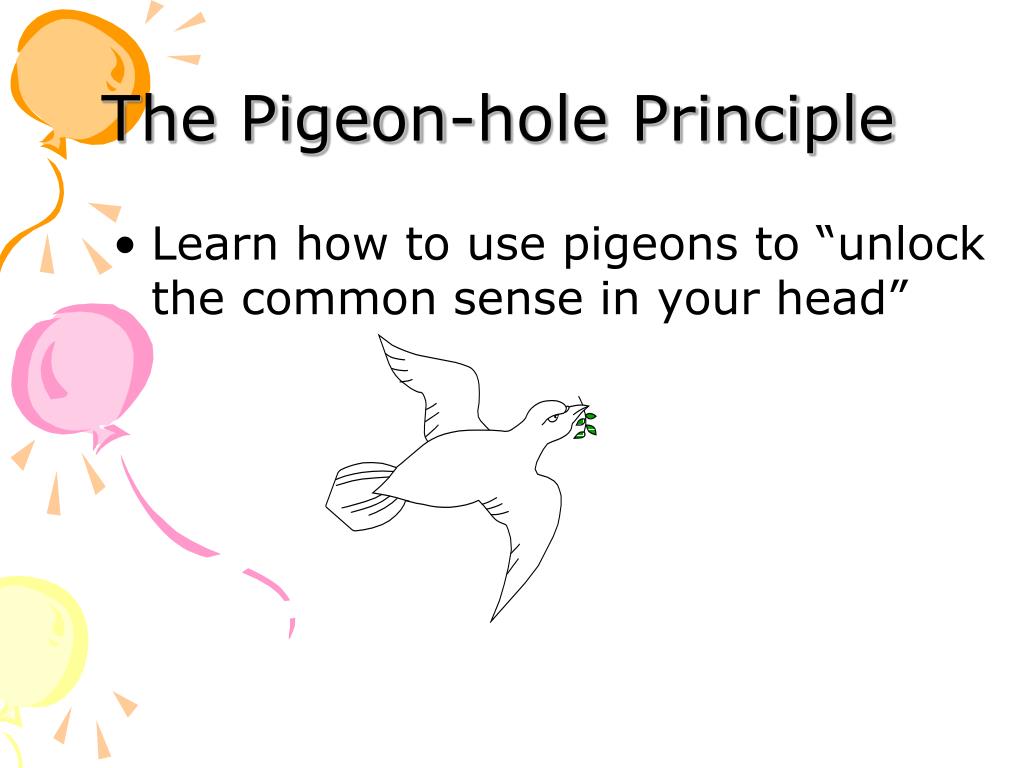 The Pigeon-hole Principle

• Learn how to use pigeons to “unlock the common sense in your head”